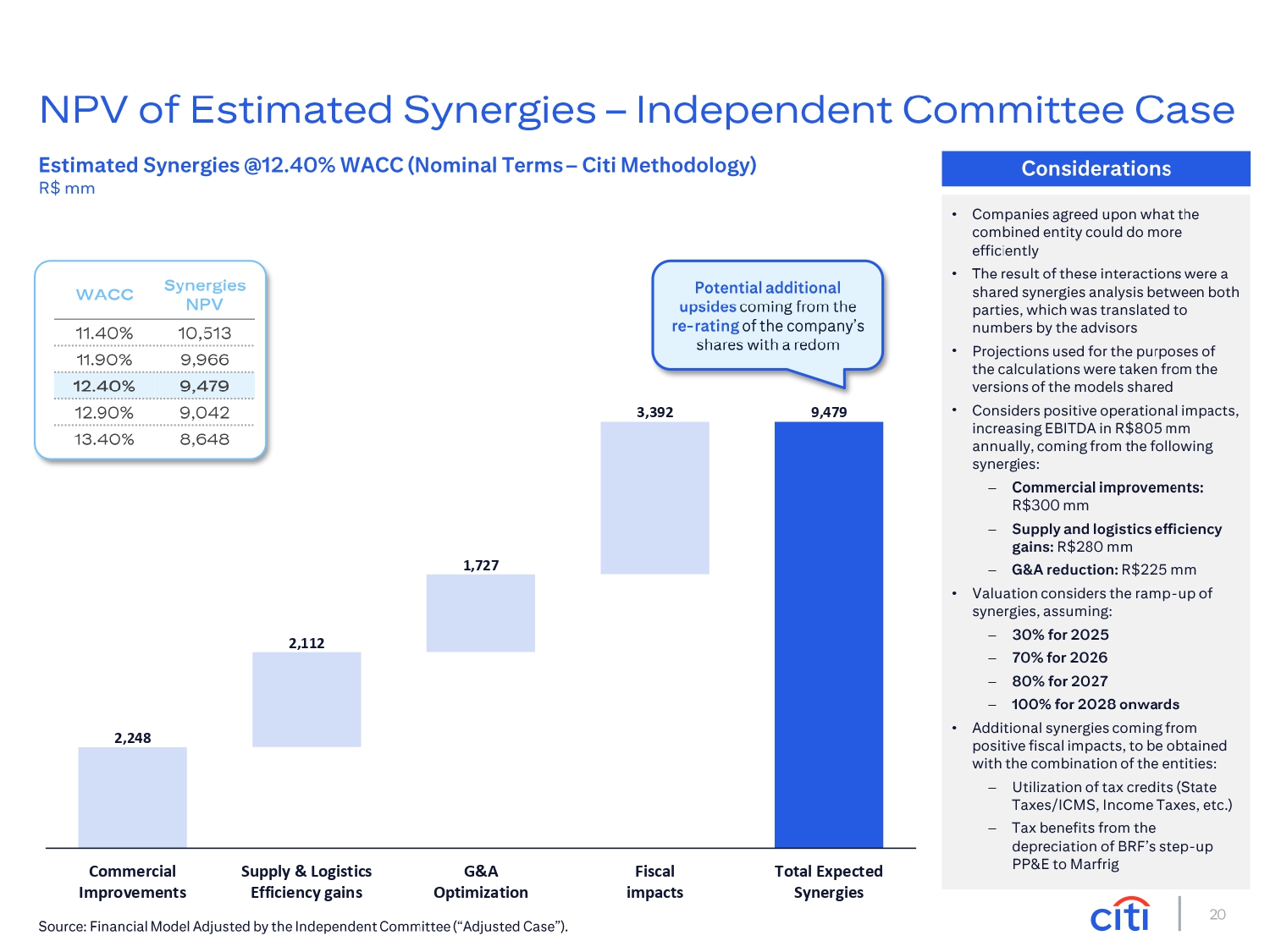 NPV of Estimated Synergies – Independent Committee Case

Estimated Synergies @12.40% WACC (Nominal Terms – Citi Methodology)
R$ mm

| WACC | Synergies NPV |
|---|---|
| 11.40% | 10,513 |
| 11.90% | 9,966 |
| 12.40% | 9,479 |
| 12.90% | 9,042 |
| 13.40% | 8,648 |

Potential additional upsides coming from the re-rating of the company's shares with a redom

2,248
2,112
1,727
3,392
9,479

Commercial Improvements
Supply & Logistics Efficiency gains
G&A Optimization
Fiscal impacts
Total Expected Synergies

Source: Financial Model Adjusted by the Independent Committee ("Adjusted Case").

Considerations

• Companies agreed upon what the combined entity could do more efficiently
• The result of these interactions were a shared synergies analysis between both parties, which was translated to numbers by the advisors
• Projections used for the purposes of the calculations were taken from the versions of the models shared
• Considers positive operational impacts, increasing EBITDA in R$805 mm annually, coming from the following synergies:
– Commercial improvements: R$300 mm
– Supply and logistics efficiency gains: R$280 mm
– G&A reduction: R$225 mm
• Valuation considers the ramp-up of synergies, assuming:
– 30% for 2025
– 70% for 2026
– 80% for 2027
– 100% for 2028 onwards
• Additional synergies coming from positive fiscal impacts, to be obtained with the combination of the entities:
– Utilization of tax credits (State Taxes/ICMS, Income Taxes, etc.)
– Tax benefits from the depreciation of BRF's step-up PP&E to Marfrig

citi
20